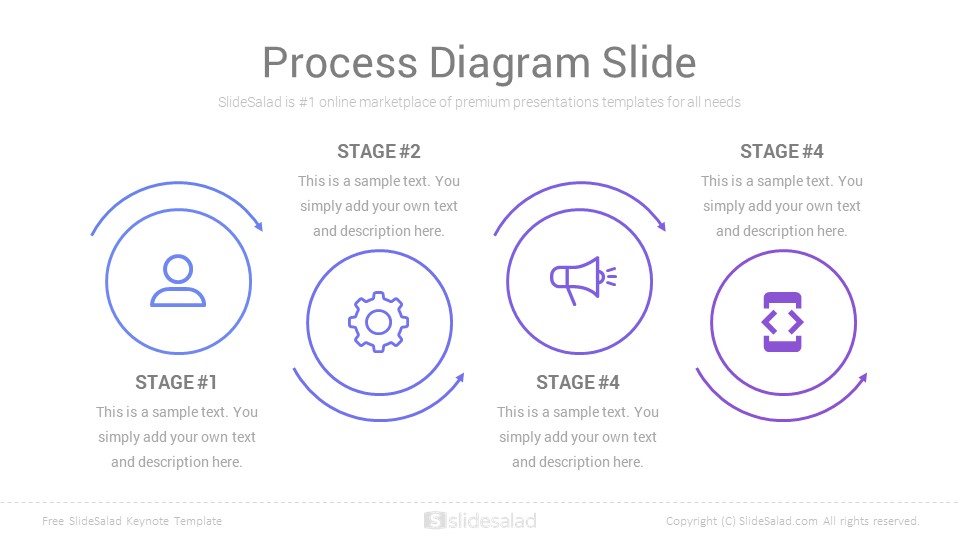 Process Diagram Slide

SlideSalad is #1 online marketplace of premium presentations templates for all needs

STAGE #2

This is a sample text. You simply add your own text and description here.

STAGE #4

This is a sample text. You simply add your own text and description here.

STAGE #1

This is a sample text. You simply add your own text and description here.

STAGE #4

This is a sample text. You simply add your own text and description here.

Free SlideSalad Keynote Template

slidesalad

Copyright (C) SlideSalad.com All rights reserved.